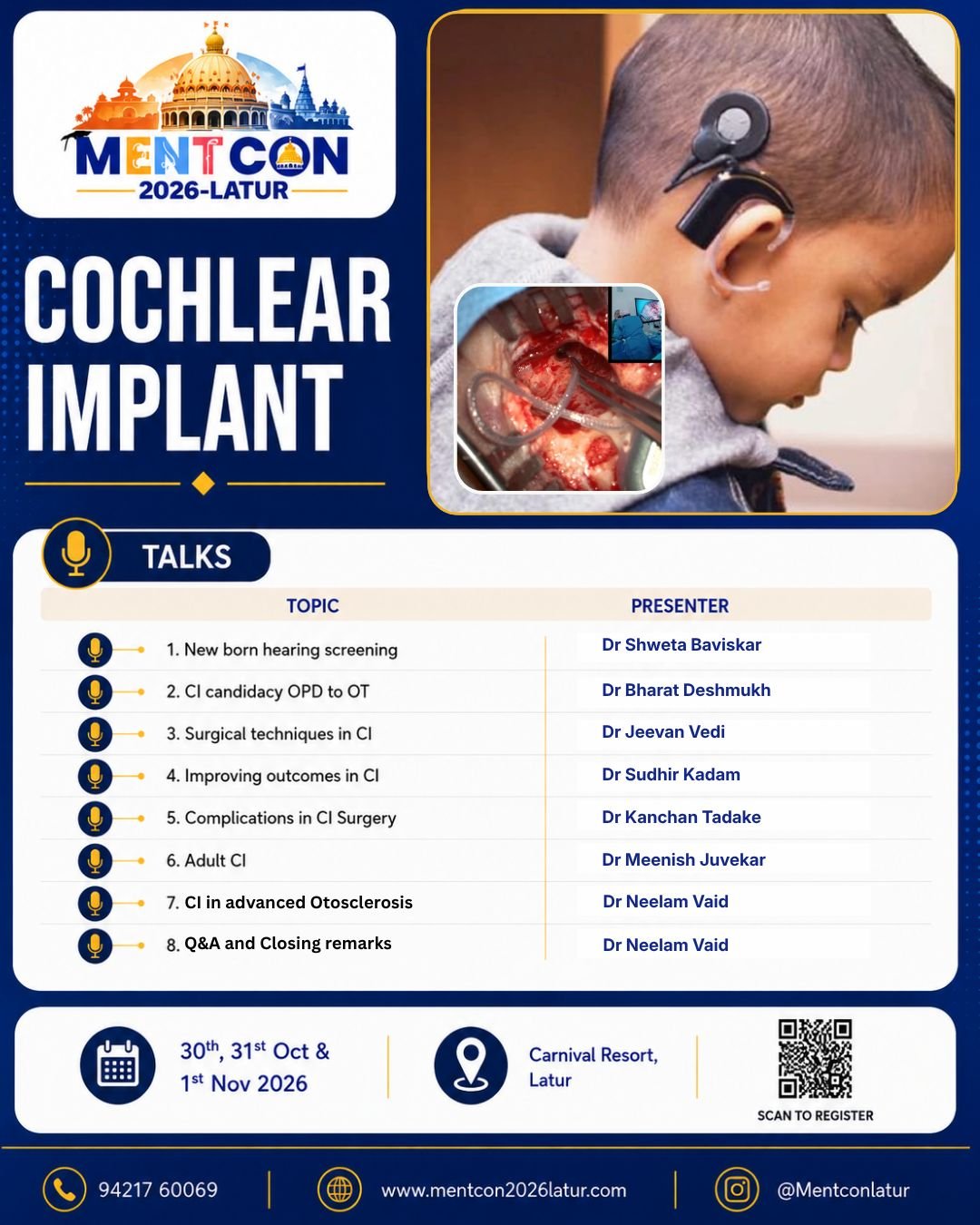 MENTCON
2026-LATUR

COCHLEAR IMPLANT

TALKS

| TOPIC | PRESENTER |
|---|---|
| 1. New born hearing screening | Dr Shweta Baviskar |
| 2. CI candidacy OPD to OT | Dr Bharat Deshmukh |
| 3. Surgical techniques in CI | Dr Jeevan Vedi |
| 4. Improving outcomes in CI | Dr Sudhir Kadam |
| 5. Complications in CI Surgery | Dr Kanchan Tadake |
| 6. Adult CI | Dr Meenish Juvekar |
| 7. CI in advanced Otosclerosis | Dr Neelam Vaid |
| 8. Q&A and Closing remarks | Dr Neelam Vaid |

30th, 31st Oct &
1st Nov 2026

Carnival Resort,
Latur

SCAN TO REGISTER

94217 60069

www.mentcon2026latur.com

@Mentconlatur